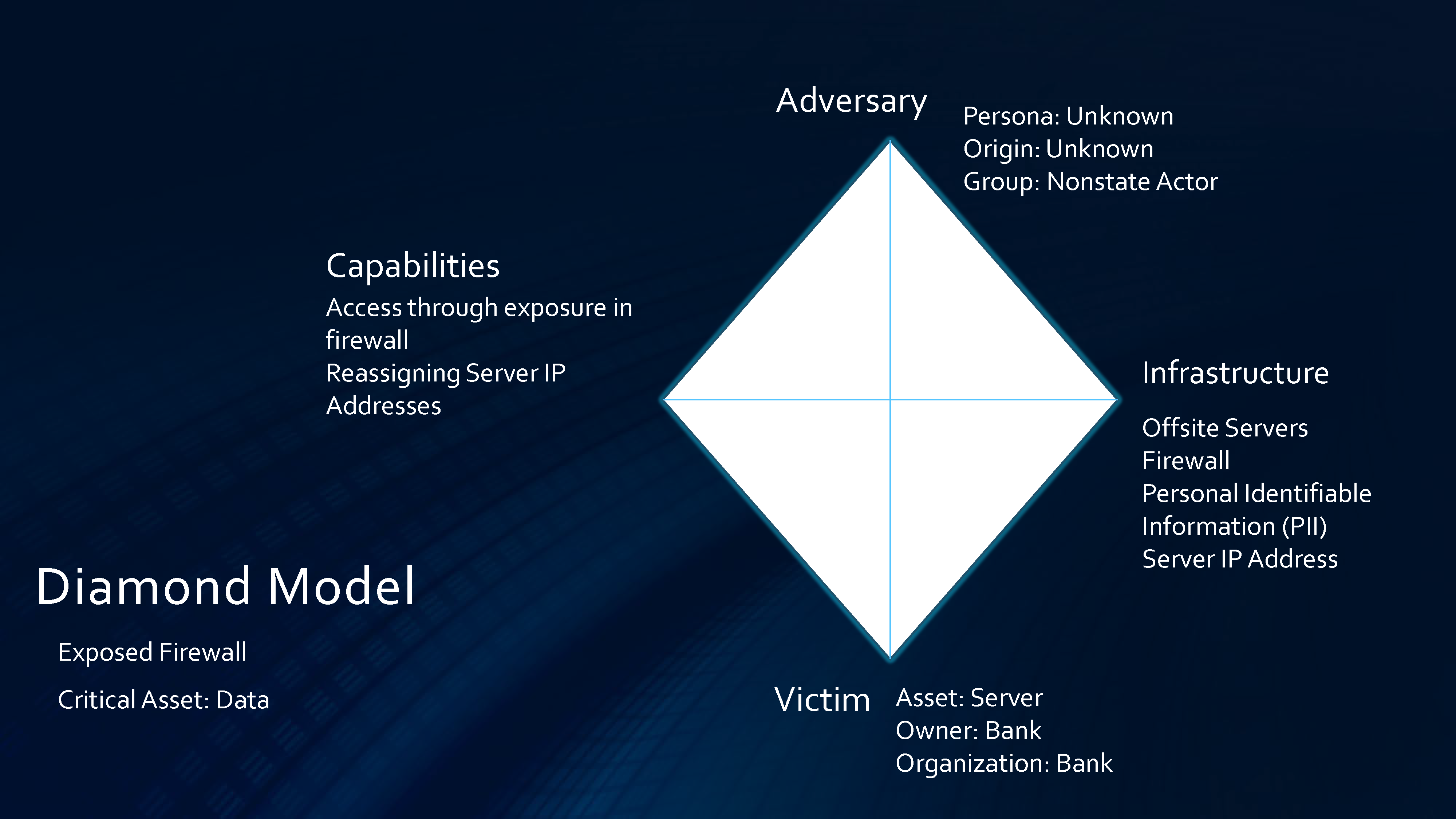 Adversary

Persona: Unknown
Origin: Unknown
Group: Nonstate Actor

Capabilities

Access through exposure in firewall
Reassigning Server IP Addresses

Infrastructure

Offsite Servers
Firewall
Personal Identifiable Information (PII)
Server IP Address

Diamond Model

Exposed Firewall

Critical Asset: Data

Victim

Asset: Server
Owner: Bank
Organization: Bank